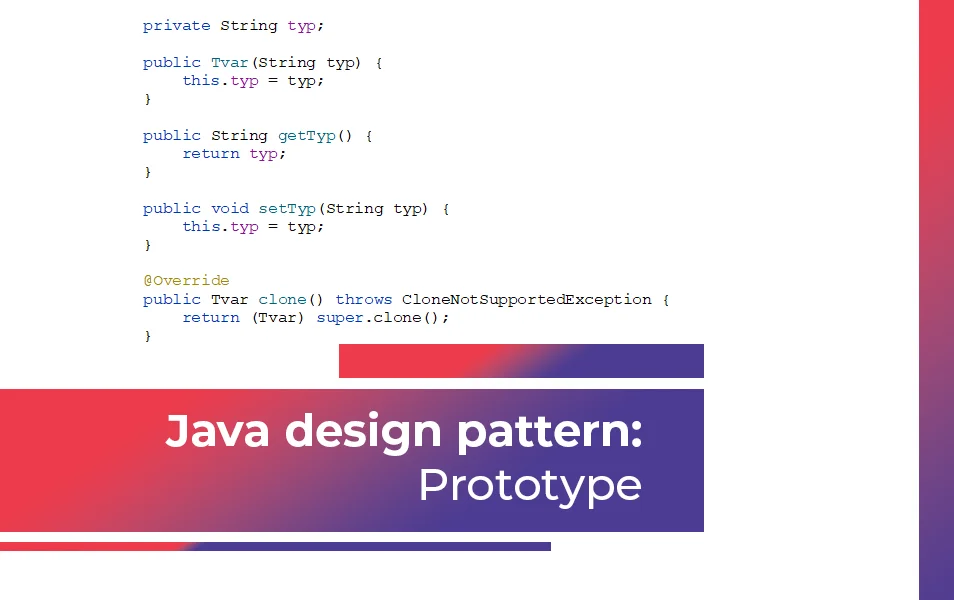 private String typ;

public Tvar(String typ) {
    this.typ = typ;
}

public String getTyp() {
    return typ;
}

public void setTyp(String typ) {
    this.typ = typ;
}

@Override
public Tvar clone() throws CloneNotSupportedException {
    return (Tvar) super.clone();
}

Java design pattern:
Prototype